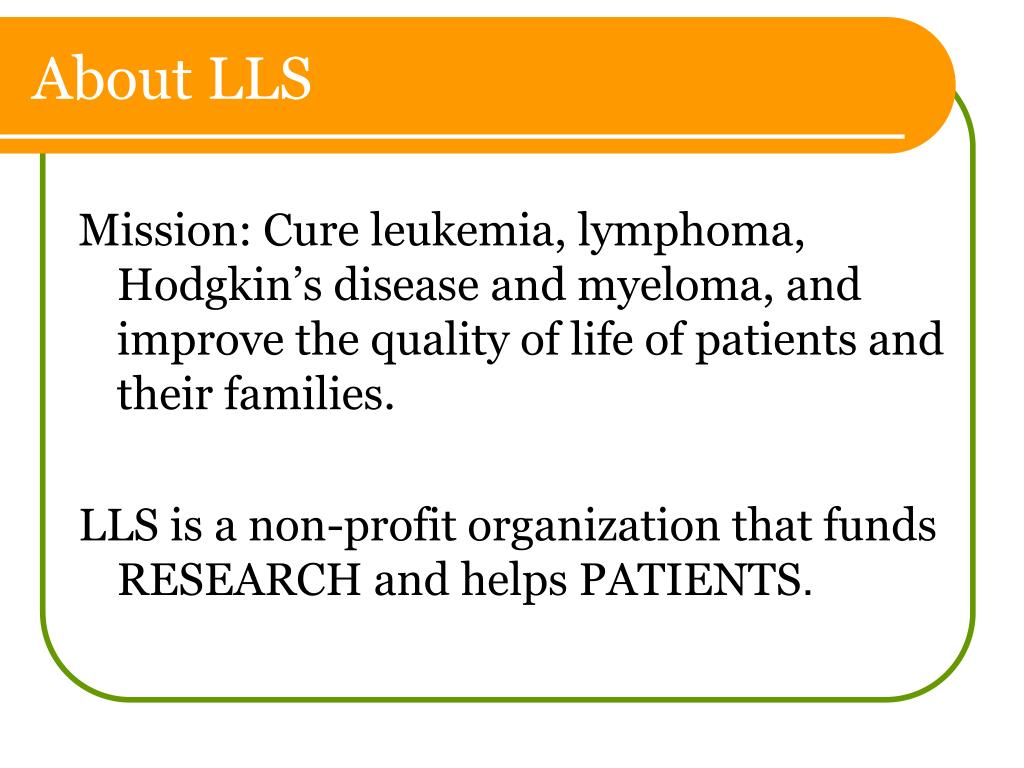 About LLS

Mission: Cure leukemia, lymphoma, Hodgkin’s disease and myeloma, and improve the quality of life of patients and their families.

LLS is a non-profit organization that funds RESEARCH and helps PATIENTS.